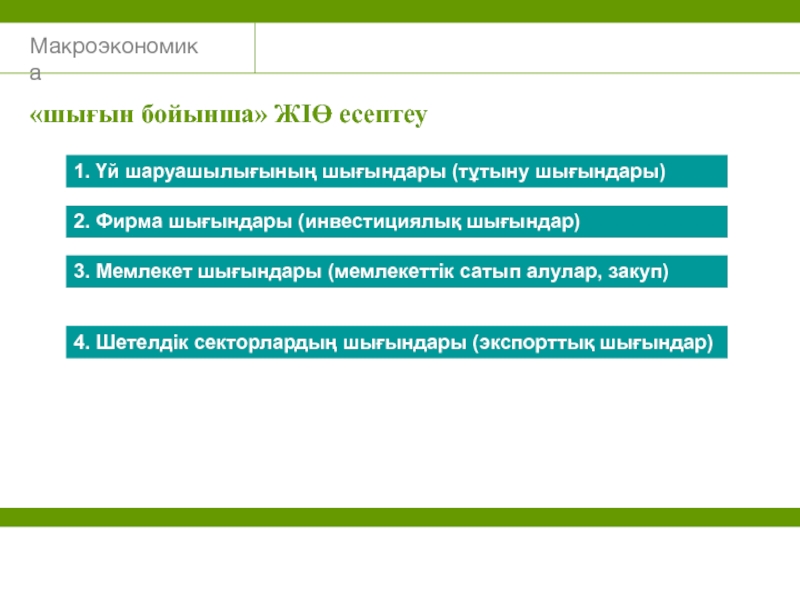 Макроэкономика

«шығын бойынша» ЖІӨ есептеу

1. Үй шаруашылығының шығындары (тұтыну шығындары)

2. Фирма шығындары (инвестициялық шығындар)

3. Мемлекет шығындары (мемлекеттік сатып алулар, закуп)

4. Шетелдік секторлардың шығындары (экспорттық шығындар)